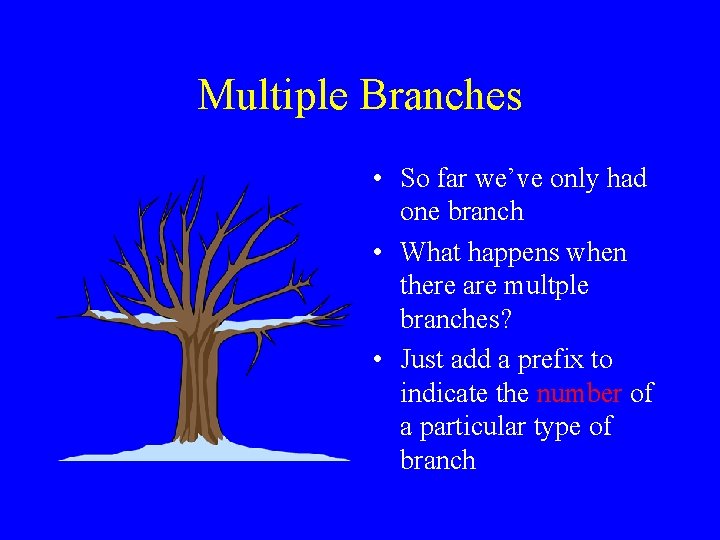 Multiple Branches

• So far we've only had one branch

• What happens when there are multple branches?

• Just add a prefix to indicate the number of a particular type of branch